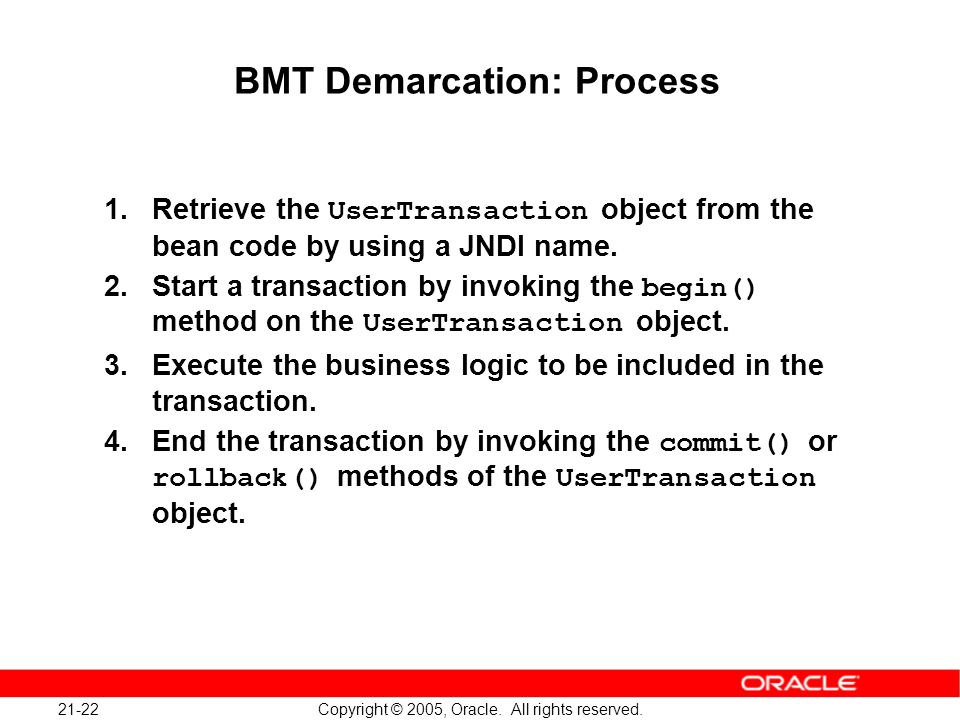 BMT Demarcation: Process

1. Retrieve the UserTransaction object from the bean code by using a JNDI name.
2. Start a transaction by invoking the begin() method on the UserTransaction object.
3. Execute the business logic to be included in the transaction.
4. End the transaction by invoking the commit() or rollback() methods of the UserTransaction object.

ORACLE

21-22

Copyright © 2005, Oracle. All rights reserved.